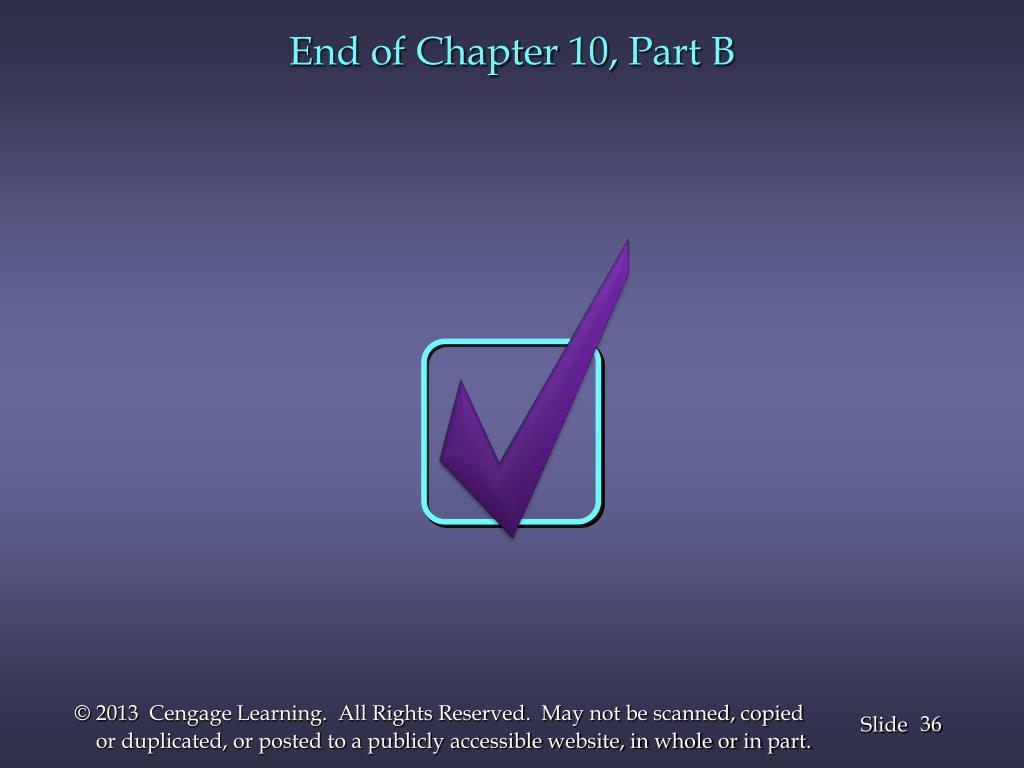 End of Chapter 10, Part B

© 2013 Cengage Learning. All Rights Reserved. May not be scanned, copied or duplicated, or posted to a publicly accessible website, in whole or in part.

Slide 36